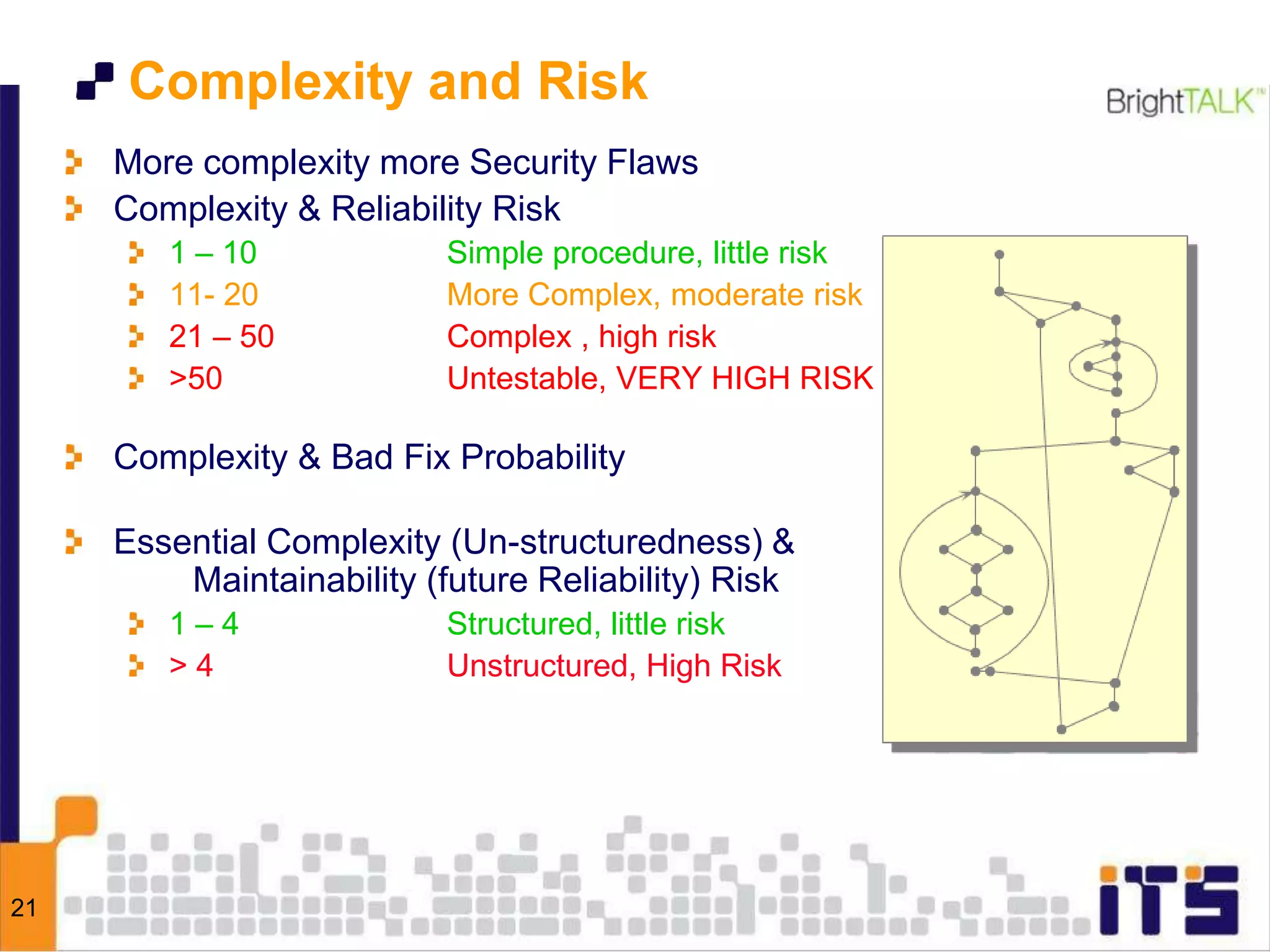 Complexity and Risk

BrightTALK™

More complexity more Security Flaws

Complexity & Reliability Risk

1 – 10 Simple procedure, little risk

11- 20 More Complex, moderate risk

21 – 50 Complex , high risk

>50 Untestable, VERY HIGH RISK

Complexity & Bad Fix Probability

Essential Complexity (Un-structuredness) & Maintainability (future Reliability) Risk

1 – 4 Structured, little risk

> 4 Unstructured, High Risk

21

iTS